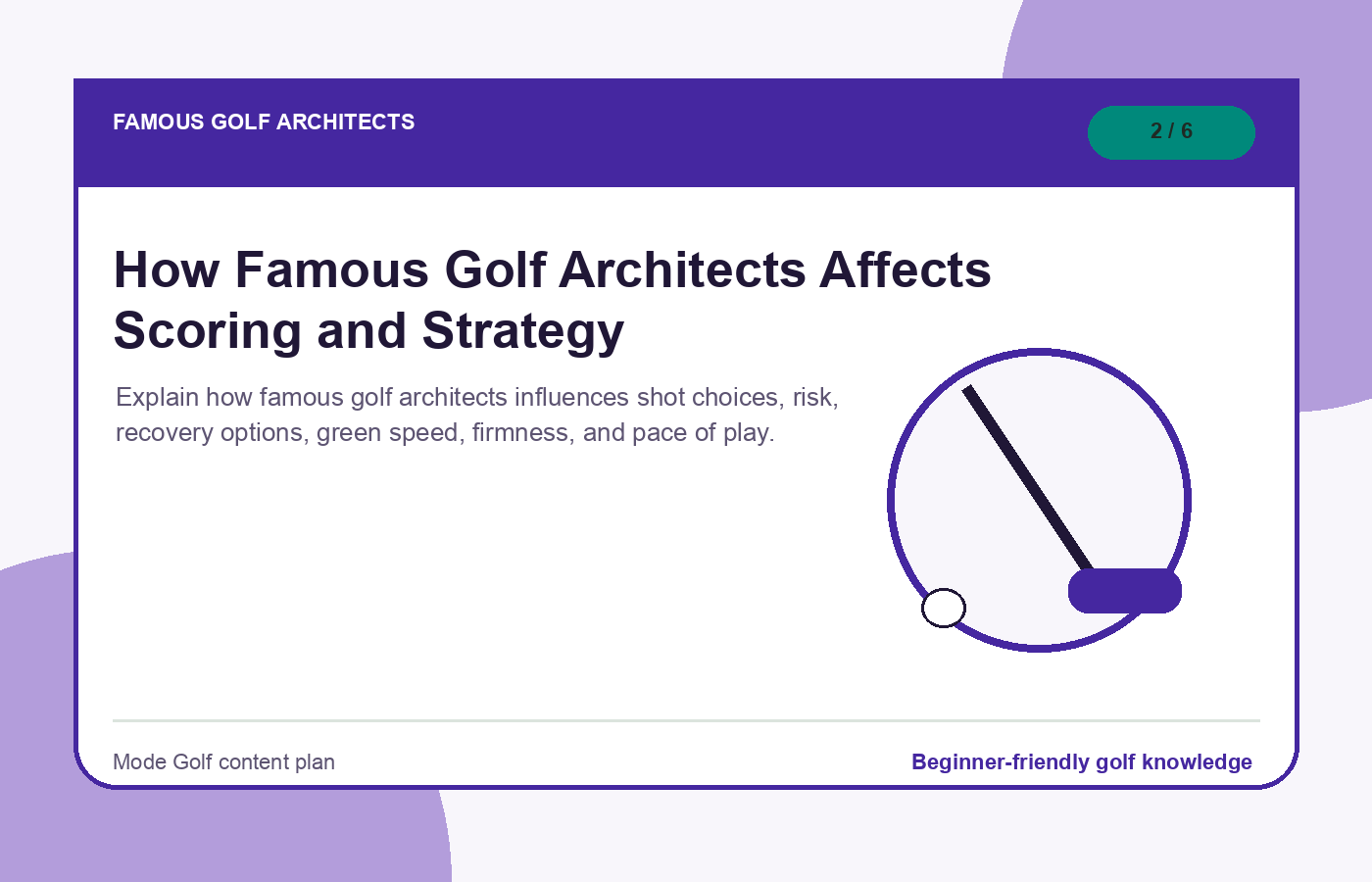 FAMOUS GOLF ARCHITECTS

2 / 6

How Famous Golf Architects Affects Scoring and Strategy

Explain how famous golf architects influences shot choices, risk, recovery options, green speed, firmness, and pace of play.

Mode Golf content plan

Beginner-friendly golf knowledge